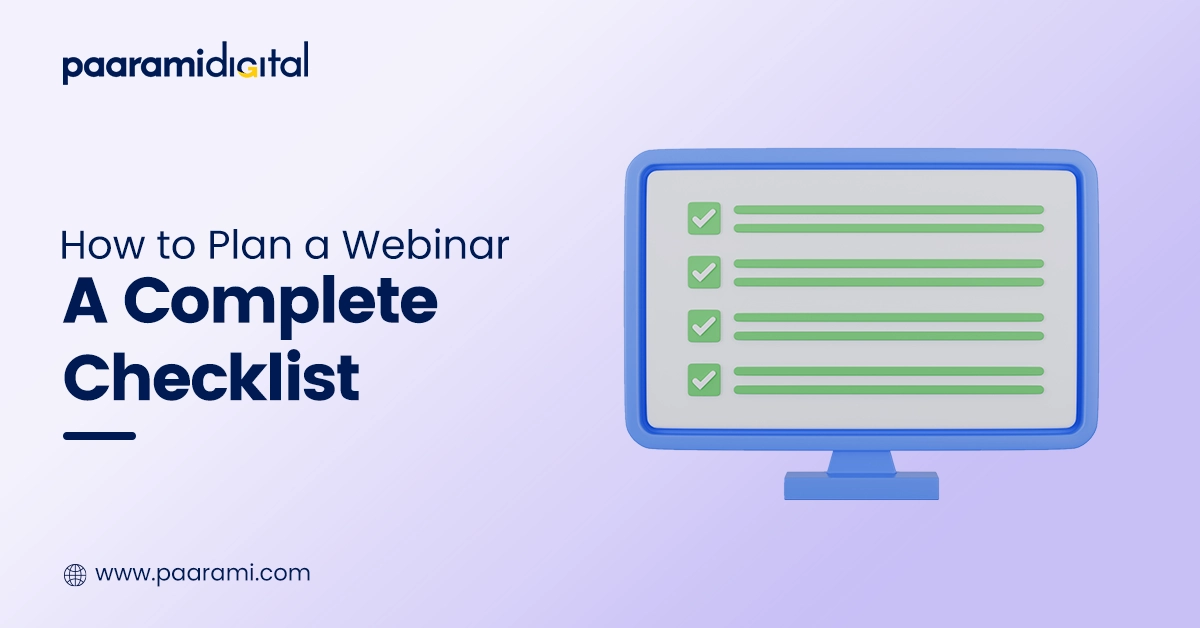 paaramidigital

How to Plan a Webinar
A Complete Checklist

www.paarami.com